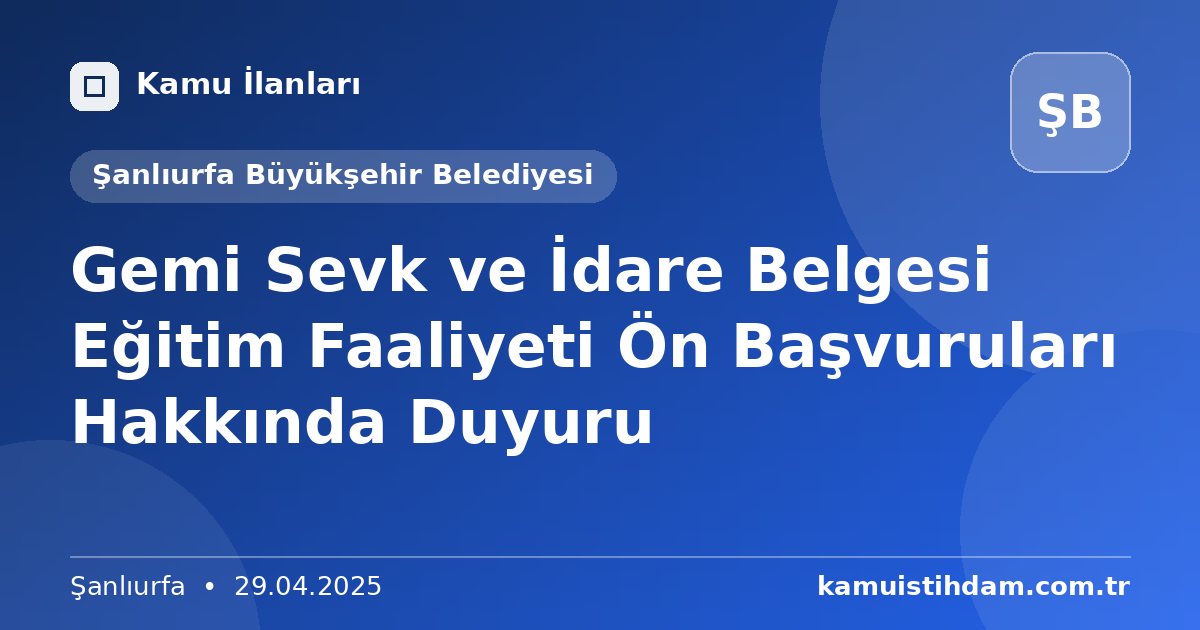 Kamu İlanları

ŞB

Şanlıurfa Büyükşehir Belediyesi

Gemi Sevk ve İdare Belgesi Eğitim Faaliyeti Ön Başvuruları Hakkında Duyuru

Şanlıurfa • 29.04.2025

kamuistihdam.com.tr